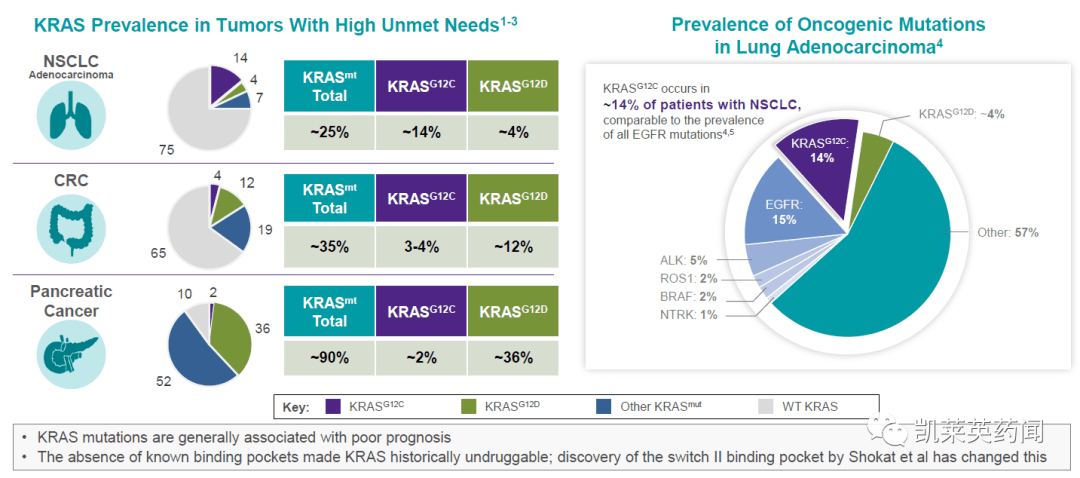 KRAS Prevalence in Tumors With High Unmet Needs$^{1-3}$

NSCLC
Adenocarcinoma

14
4
7
75

| KRAS$^{mt}$ Total | KRAS$^{G12C}$ | KRAS$^{G12D}$ |
|---|---|---|
| ~25% | ~14% | ~4% |

CRC

4
12
19
65

| KRAS$^{mt}$ Total | KRAS$^{G12C}$ | KRAS$^{G12D}$ |
|---|---|---|
| ~35% | 3-4% | ~12% |

Pancreatic Cancer

10
2
36
52

| KRAS$^{mt}$ Total | KRAS$^{G12C}$ | KRAS$^{G12D}$ |
|---|---|---|
| ~90% | ~2% | ~36% |

Key: KRAS$^{G12C}$ KRAS$^{G12D}$ Other KRAS$^{mut}$ WT KRAS

Prevalence of Oncogenic Mutations in Lung Adenocarcinoma$^{4}$

KRAS$^{G12C}$ occurs in ~14% of patients with NSCLC, comparable to the prevalence of all EGFR mutations$^{4,5}$

KRAS$^{G12D}$: ~4%
KRAS$^{G12C}$: 14%
EGFR: 15%
Other: 57%
ALK: 5%
ROS1: 2%
BRAF: 2%
NTRK: 1%

• KRAS mutations are generally associated with poor prognosis
• The absence of known binding pockets made KRAS historically undruggable; discovery of the switch II binding pocket by Shokat et al has changed this

凯莱英药闻